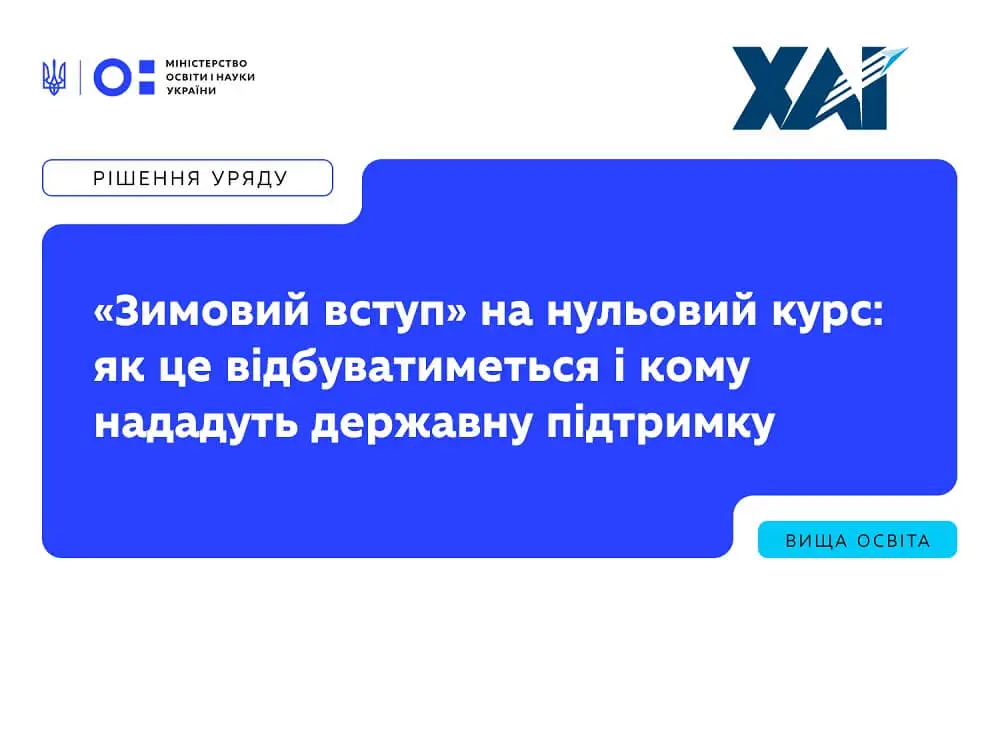 МІНІСТЕРСТВО ОСВІТИ І НАУКИ УКРАЇНИ

ХАІ

РІШЕННЯ УРЯДУ

«Зимовий вступ» на нульовий курс: як це відбуватиметься і кому нададуть державну підтримку

ВИЩА ОСВІТА